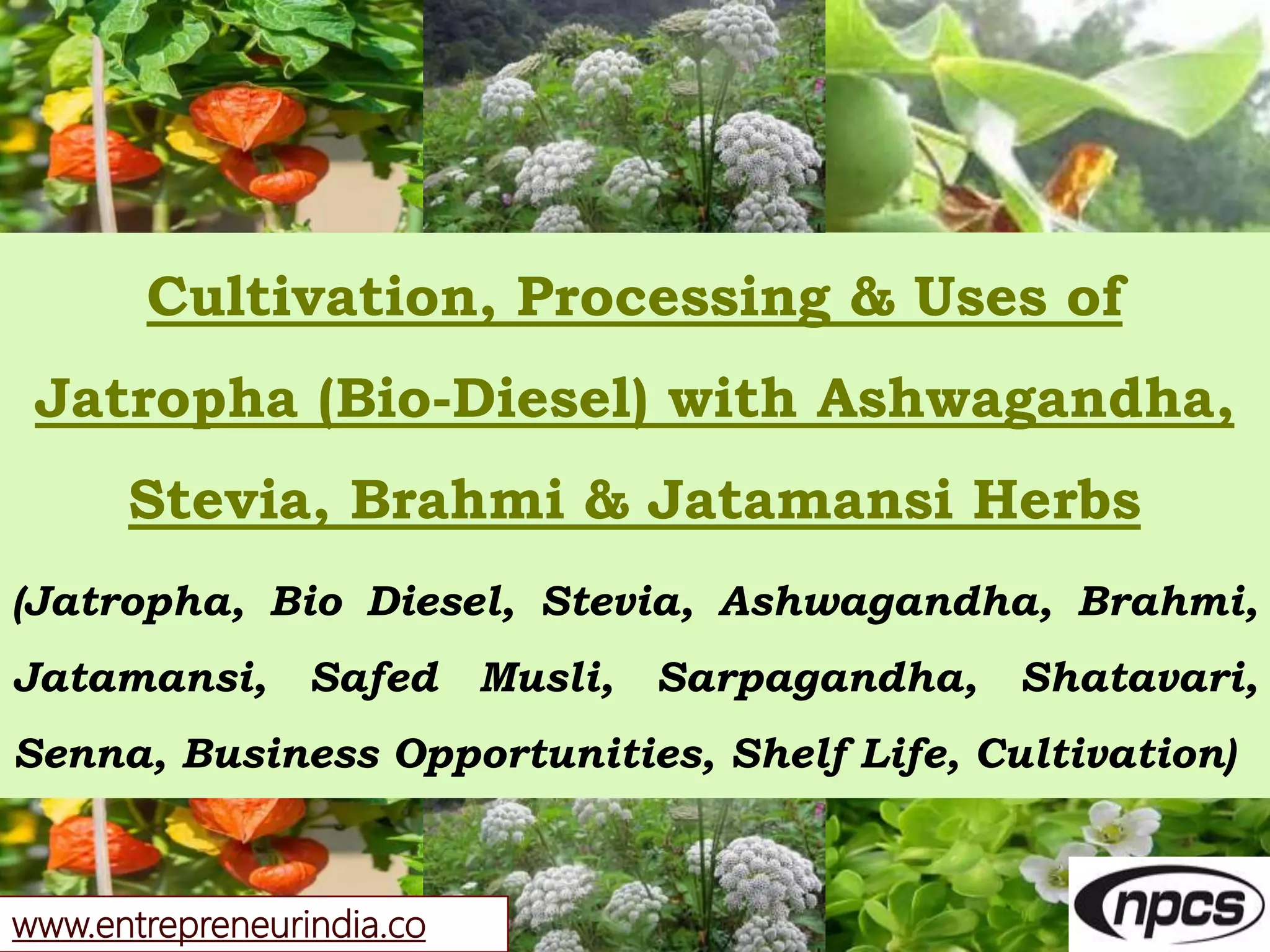 Cultivation, Processing & Uses of Jatropha (Bio-Diesel) with Ashwagandha, Stevia, Brahmi & Jatamansi Herbs

(Jatropha, Bio Diesel, Stevia, Ashwagandha, Brahmi, Jatamansi, Safed Musli, Sarpagandha, Shatavari, Senna, Business Opportunities, Shelf Life, Cultivation)

www.entrepreneurindia.co

npcs